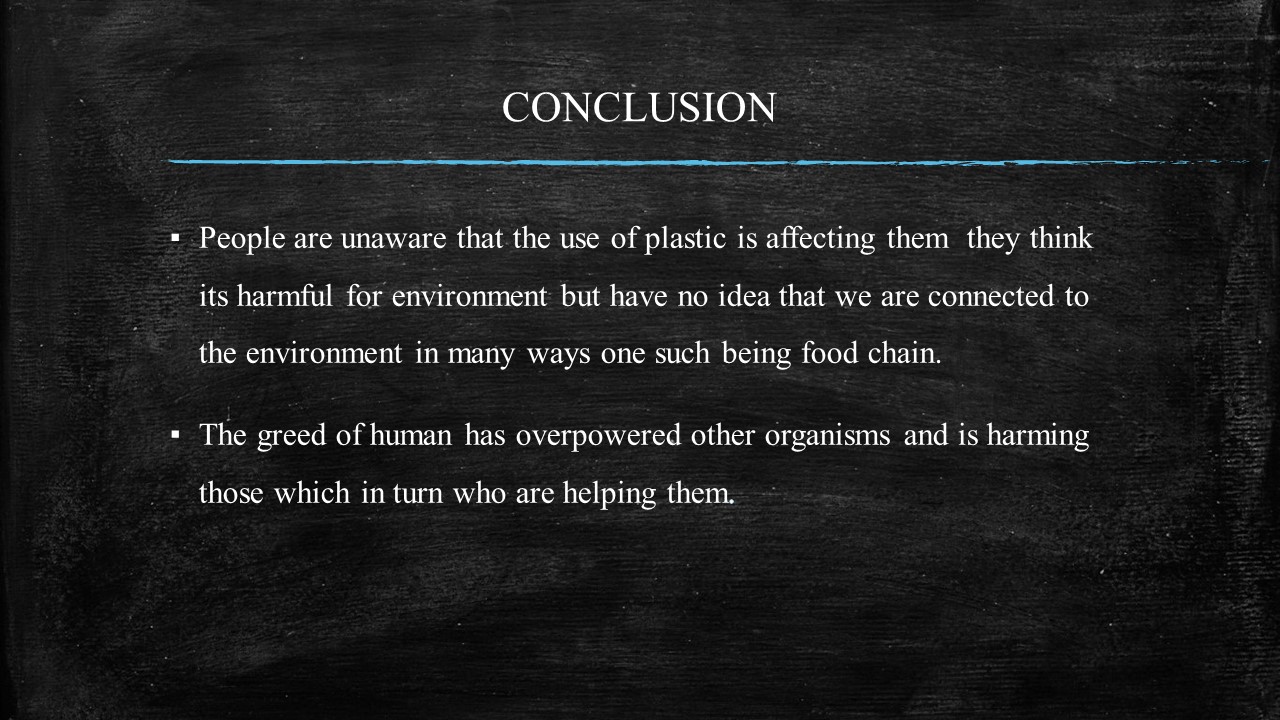 CONCLUSION

▪ People are unaware that the use of plastic is affecting them they think its harmful for environment but have no idea that we are connected to the environment in many ways one such being food chain.

▪ The greed of human has overpowered other organisms and is harming those which in turn who are helping them.